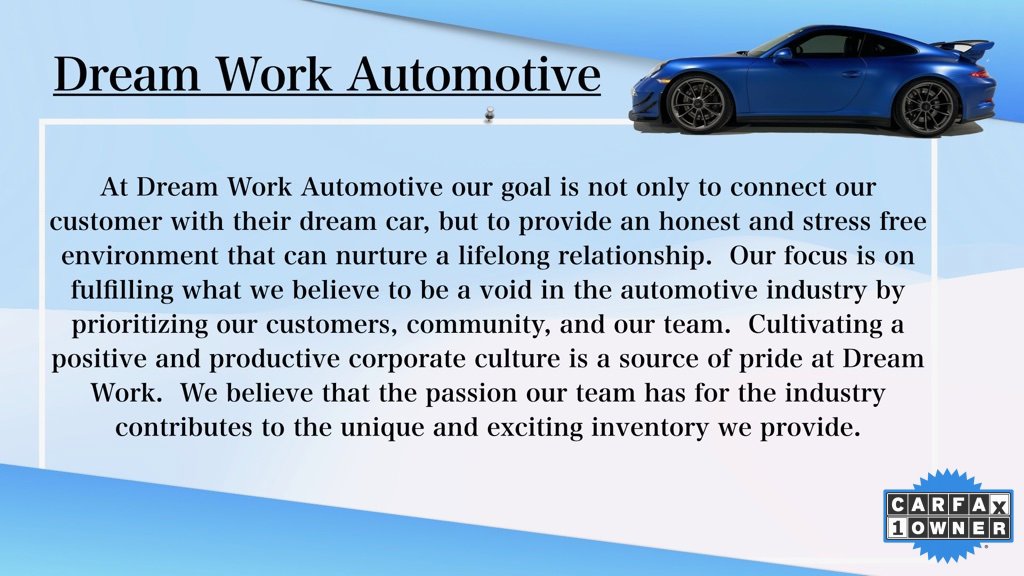 Dream Work Automotive

At Dream Work Automotive our goal is not only to connect our customer with their dream car, but to provide an honest and stress free environment that can nurture a lifelong relationship. Our focus is on fulfilling what we believe to be a void in the automotive industry by prioritizing our customers, community, and our team. Cultivating a positive and productive corporate culture is a source of pride at Dream Work. We believe that the passion our team has for the industry contributes to the unique and exciting inventory we provide.

CARFAX 1 OWNER